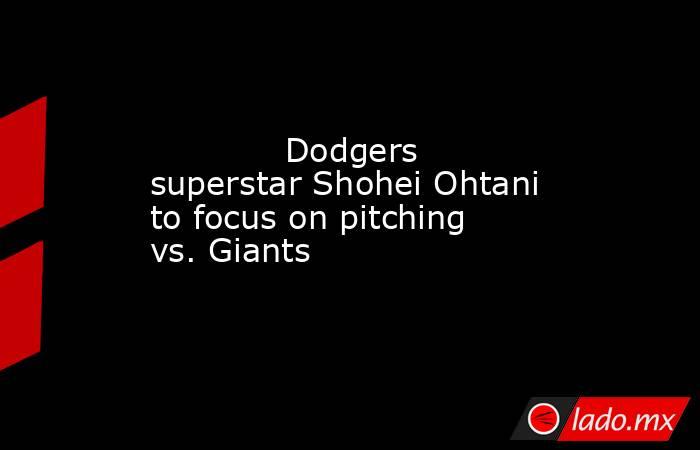 Dodgers superstar Shohei Ohtani to focus on pitching vs. Giants

lado.mx